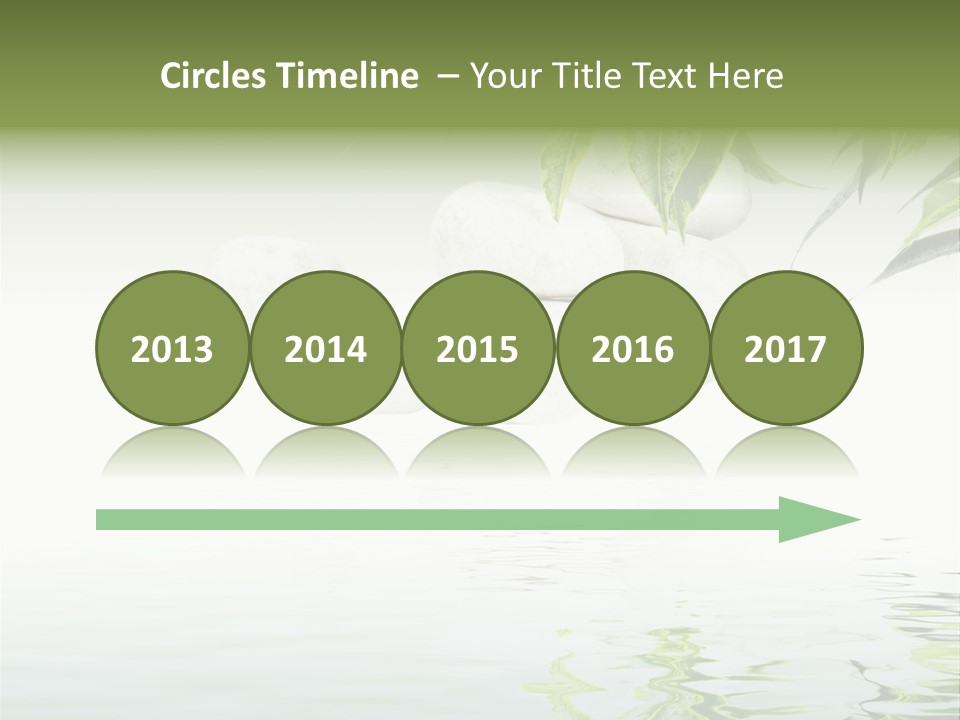 Circles Timeline – Your Title Text Here

2013

2014

2015

2016

2017